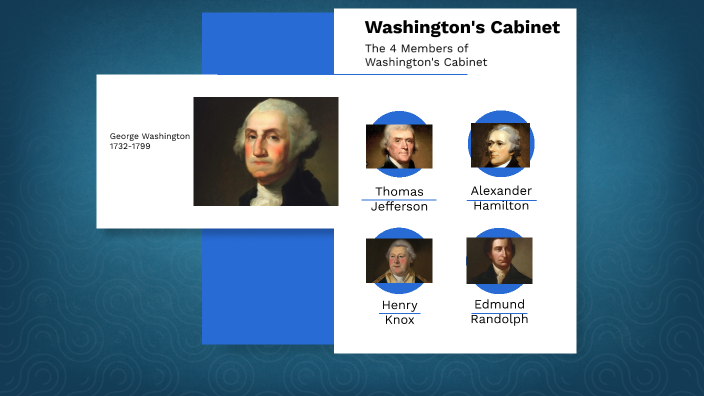 Washington's Cabinet

The 4 Members of Washington's Cabinet

George Washington
1732-1799

Thomas Jefferson

Alexander Hamilton

Henry Knox

Edmund Randolph